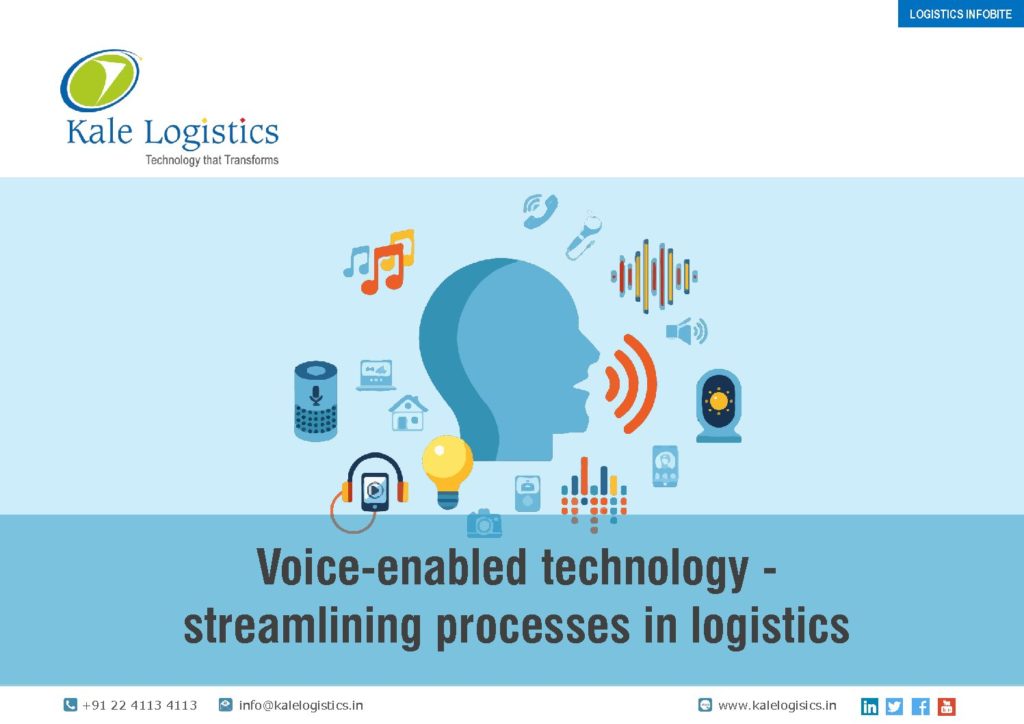 LOGISTICS INFOBITE

Kale Logistics
Technology that Transforms

Voice-enabled technology - streamlining processes in logistics

+91 22 4113 4113 info@kalelogistics.in www.kalelogisics.in